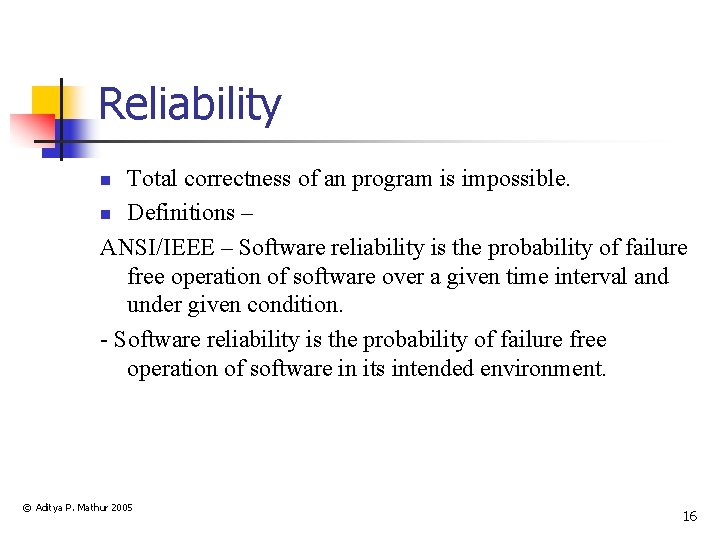 Reliability

- Total correctness of an program is impossible.
- Definitions –

ANSI/IEEE – Software reliability is the probability of failure free operation of software over a given time interval and under given condition.

- Software reliability is the probability of failure free operation of software in its intended environment.

© Aditya P. Mathur 2005

16